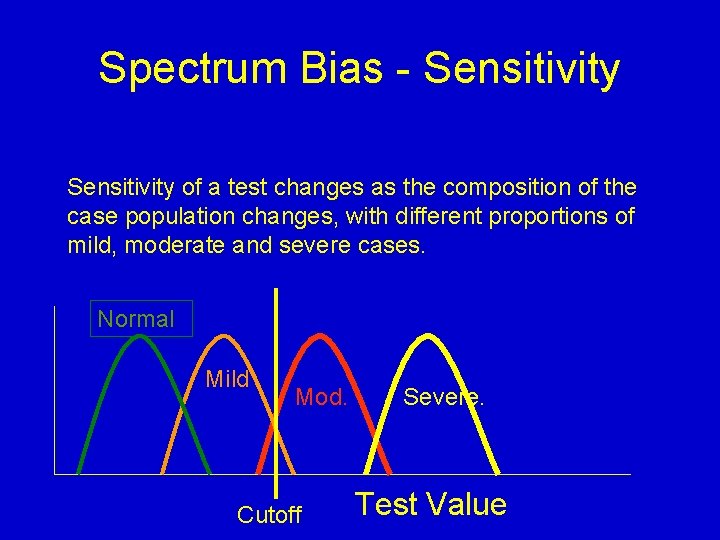 Spectrum Bias - Sensitivity

Sensitivity of a test changes as the composition of the case population changes, with different proportions of mild, moderate and severe cases.

Normal

Mild

Mod.

Severe.

Cutoff

Test Value